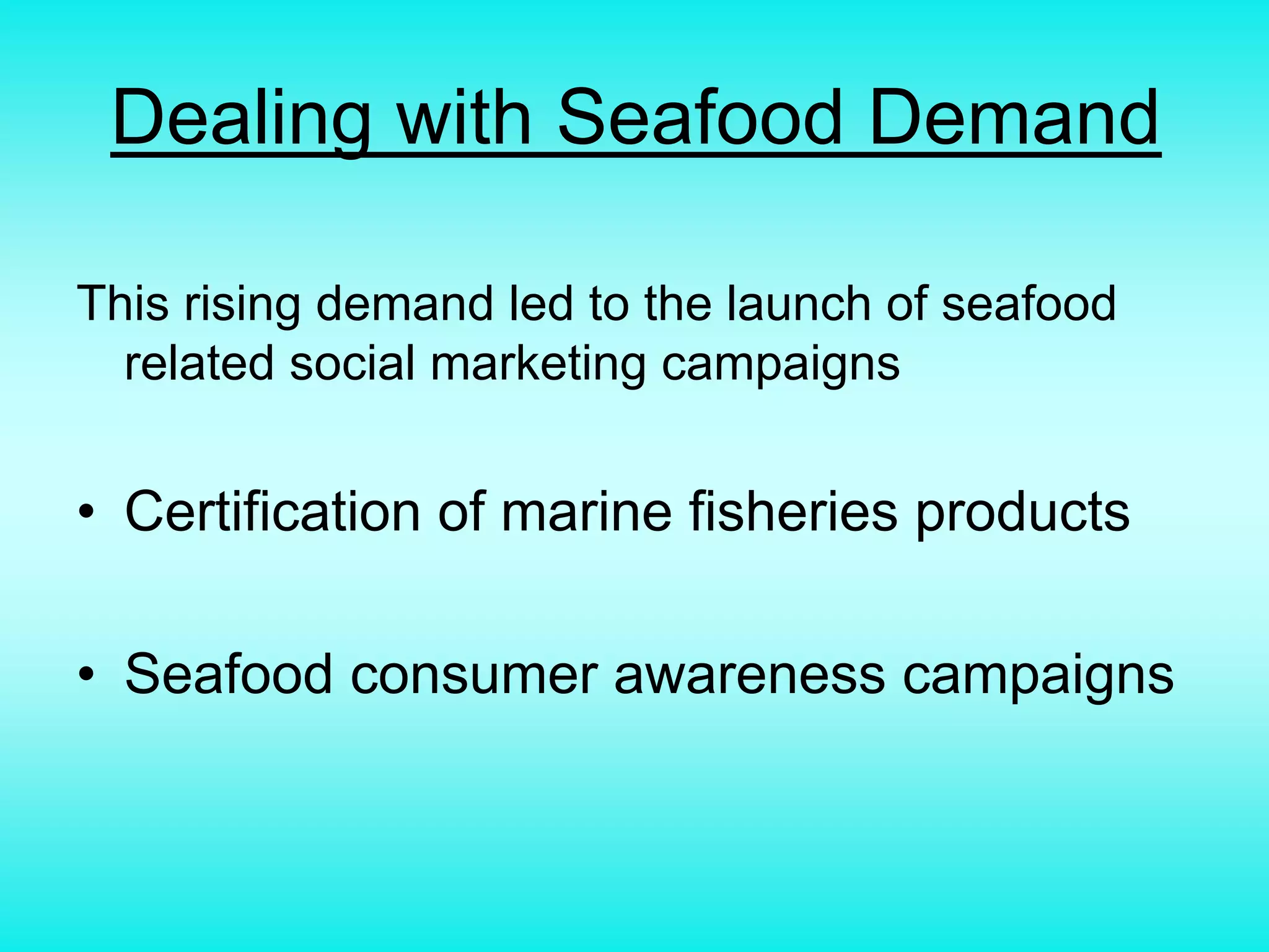 Dealing with Seafood Demand

This rising demand led to the launch of seafood related social marketing campaigns

• Certification of marine fisheries products

• Seafood consumer awareness campaigns